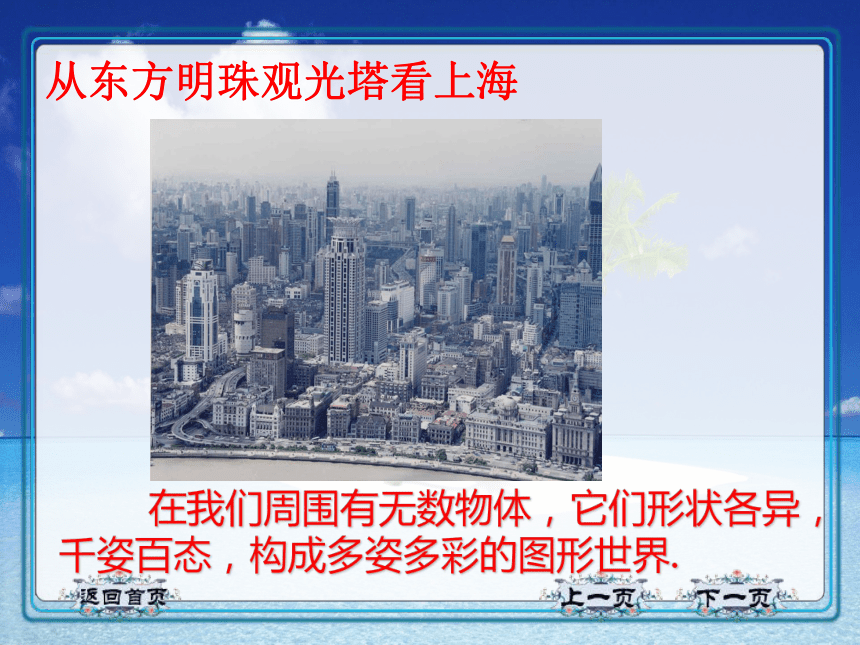 从东方明珠观光塔看上海

在我们周围有无数物体，它们形状各异，千姿百态，构成多姿多彩的图形世界.

返回首页

上一页

下一页